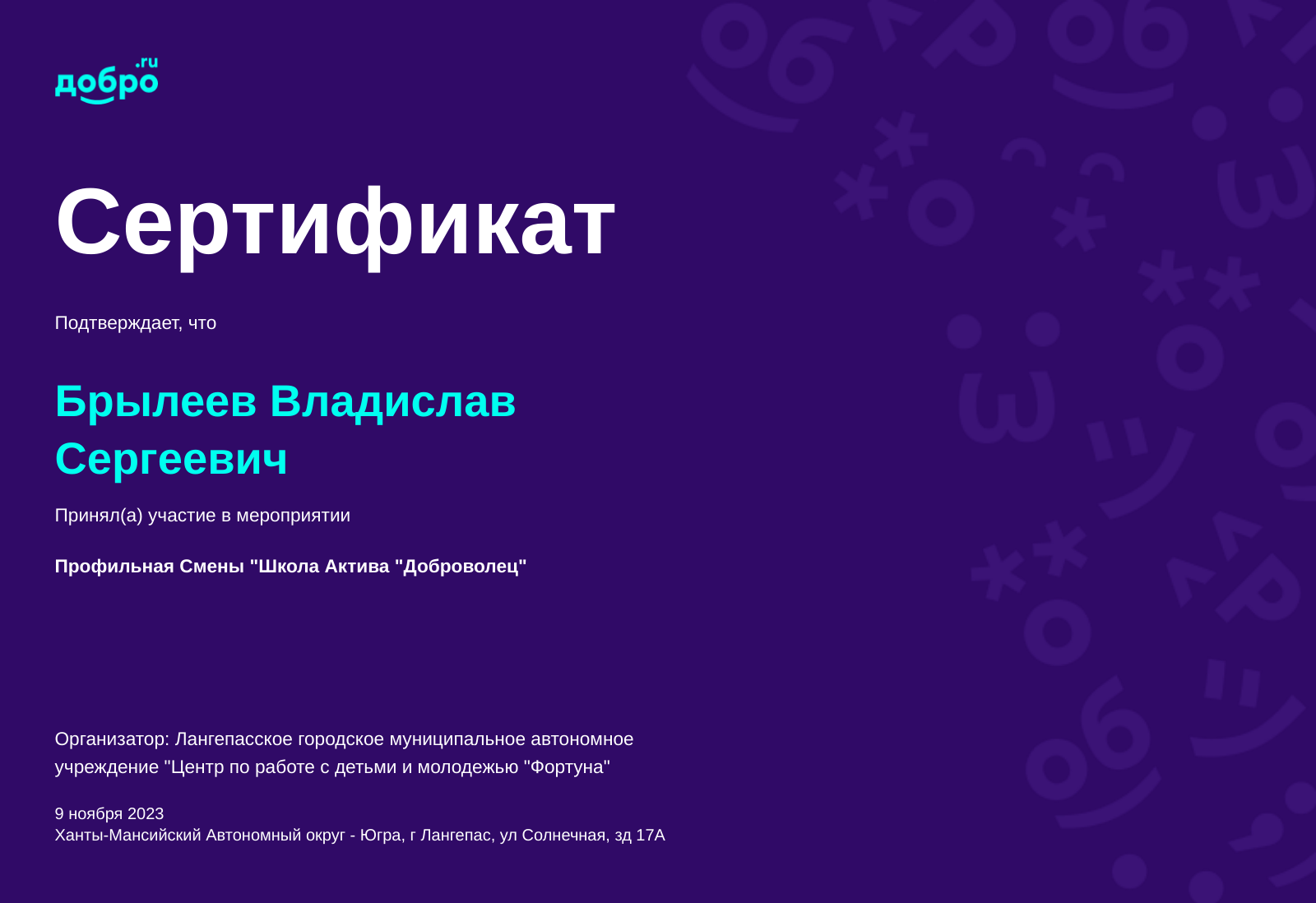 добро.ru

Сертификат

Подтверждает, что

Брылеев Владислав Сергеевич

Принял(а) участие в мероприятии

Профильная Смены "Школа Актива "Доброволец"

Организатор: Лангепасское городское муниципальное автономное учреждение "Центр по работе с детьми и молодежью "Фортуна"

9 ноября 2023
Ханты-Мансийский Автономный округ - Югра, г Лангепас, ул Солнечная, зд 17А